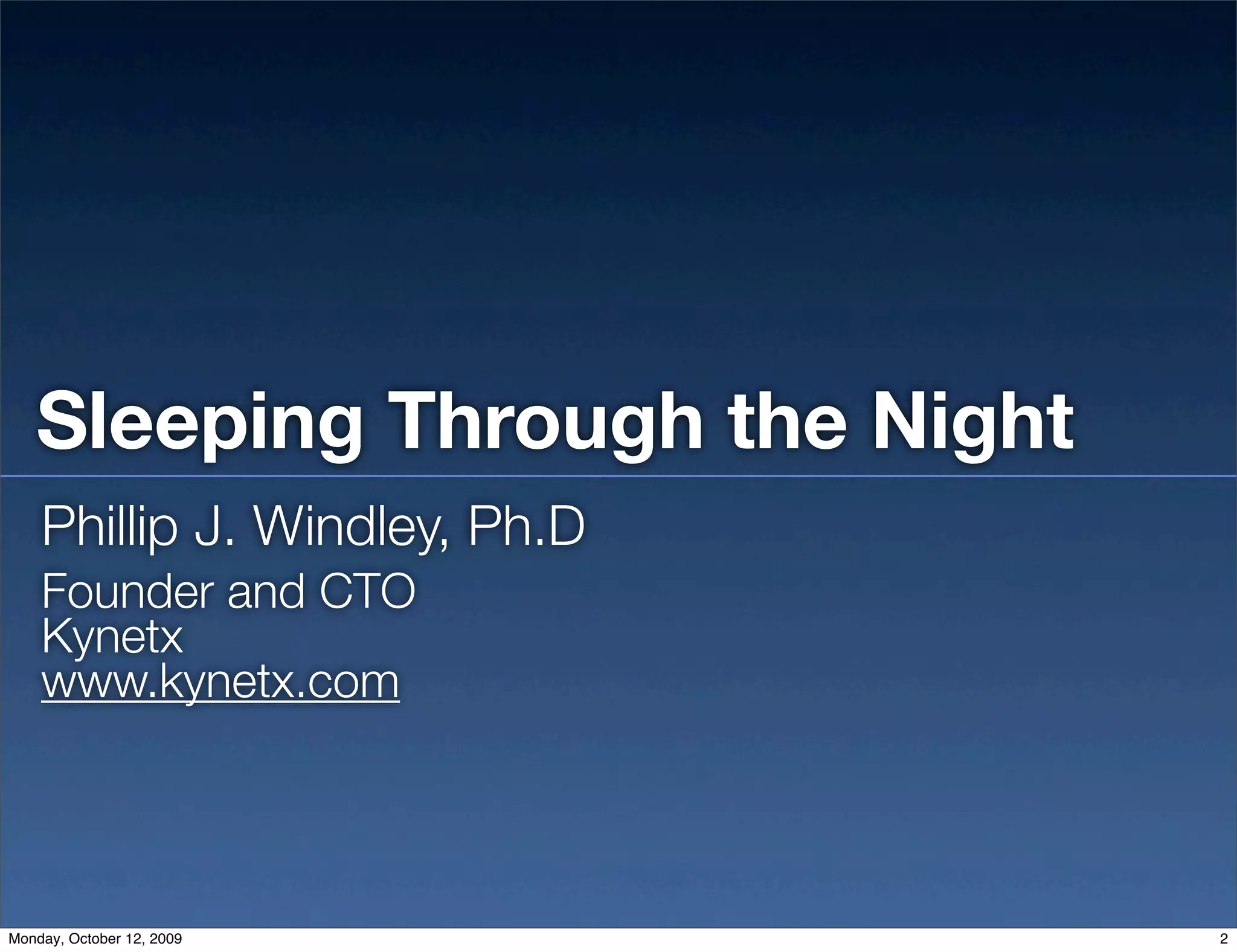 Sleeping Through the Night

Phillip J. Windley, Ph.D

Founder and CTO
Kynetx
www.kynetx.com

Monday, October 12, 2009

2